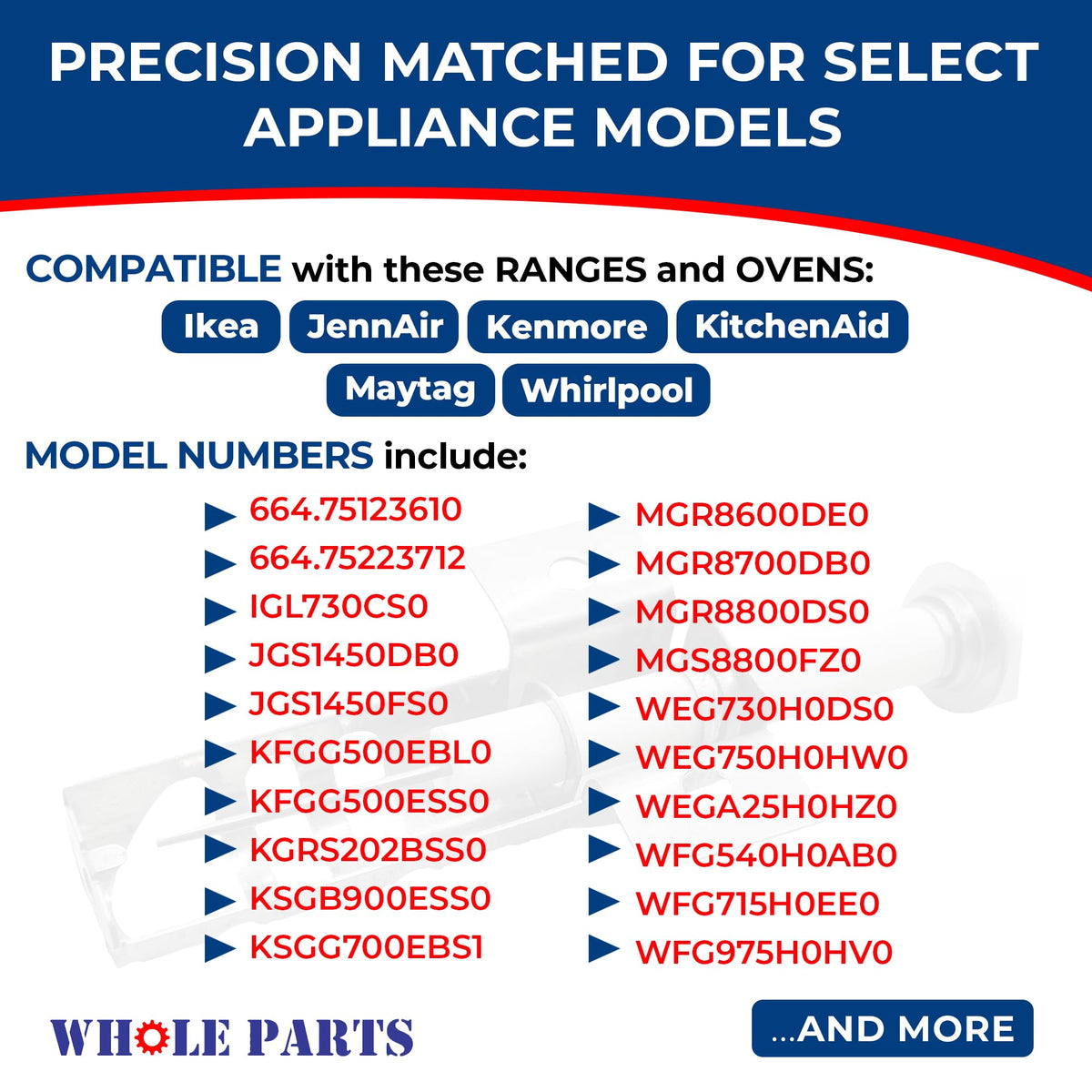 PRECISION MATCHED FOR SELECT APPLIANCE MODELS

COMPATIBLE with these RANGES and OVENS:

Ikea
JennAir
Kenmore
KitchenAid
Maytag
Whirlpool

MODEL NUMBERS include:

▶ 664.75123610
▶ 664.75223712
▶ IGL730CS0
▶ JGS1450DB0
▶ JGS1450FS0
▶ KFGG500EBL0
▶ KFGG500ESS0
▶ KGRS202BSS0
▶ KSGB900ESS0
▶ KSGG700EBS1

▶ MGR8600DE0
▶ MGR8700DB0
▶ MGR8800DS0
▶ MGS8800FZ0
▶ WEG730H0DS0
▶ WEG750H0HW0
▶ WEGA25H0HZ0
▶ WFG540H0AB0
▶ WFG715H0EE0
▶ WFG975H0HV0

WHOLE PARTS

...AND MORE